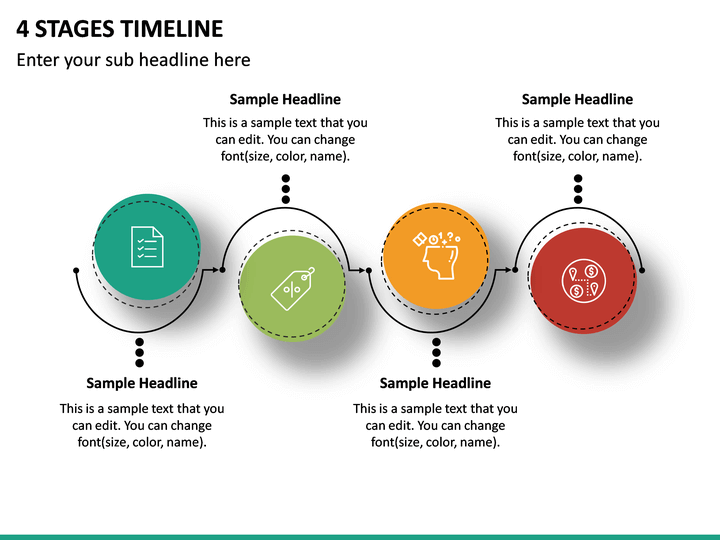 4 STAGES TIMELINE

Enter your sub headline here

Sample Headline

This is a sample text that you can edit. You can change font(size, color, name).

Sample Headline

This is a sample text that you can edit. You can change font(size, color, name).

Sample Headline

This is a sample text that you can edit. You can change font(size, color, name).

Sample Headline

This is a sample text that you can edit. You can change font(size, color, name).